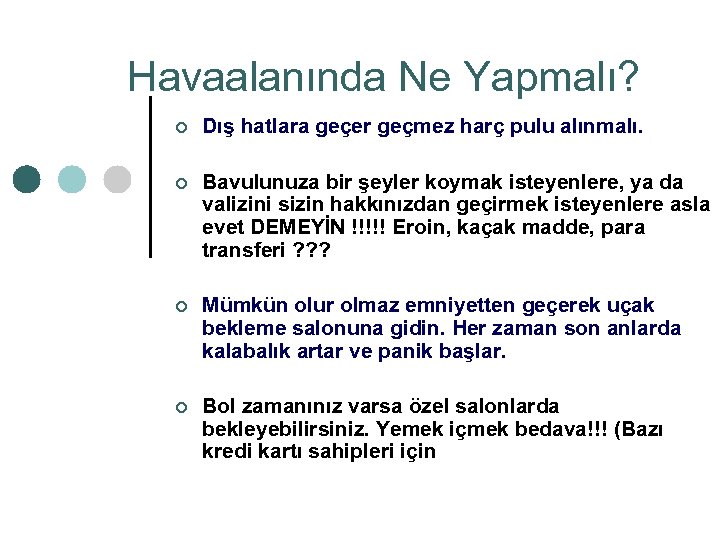 Havaalanında Ne Yapmalı?

Dış hatlara geçer geçmez harç pulu alınmalı.

Bavulunuza bir şeyler koymak isteyenlere, ya da valizini sizin hakkınızdan geçirmek isteyenlere asla evet DEMEYİN !!!!! Eroin, kaçak madde, para transferi ???

Mümkün olur olmaz emniyetten geçerek uçak bekleme salonuna gidin. Her zaman son anlarda kalabalık artar ve panik başlar.

Bol zamanınız varsa özel salonlarda bekleyebilirsiniz. Yemek içmek bedava!!! (Bazı kredi kartı sahipleri için